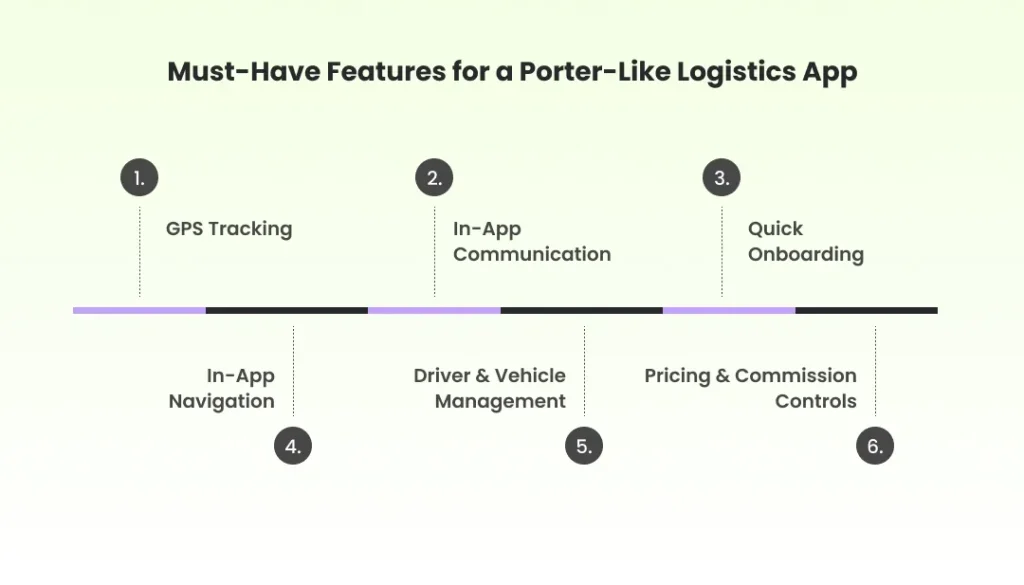 Must-Have Features for a Porter-Like Logistics App

1.

GPS Tracking

2.

In-App Communication

3.

Quick Onboarding

In-App Navigation

4.

Driver & Vehicle Management

5.

Pricing & Commission Controls

6.